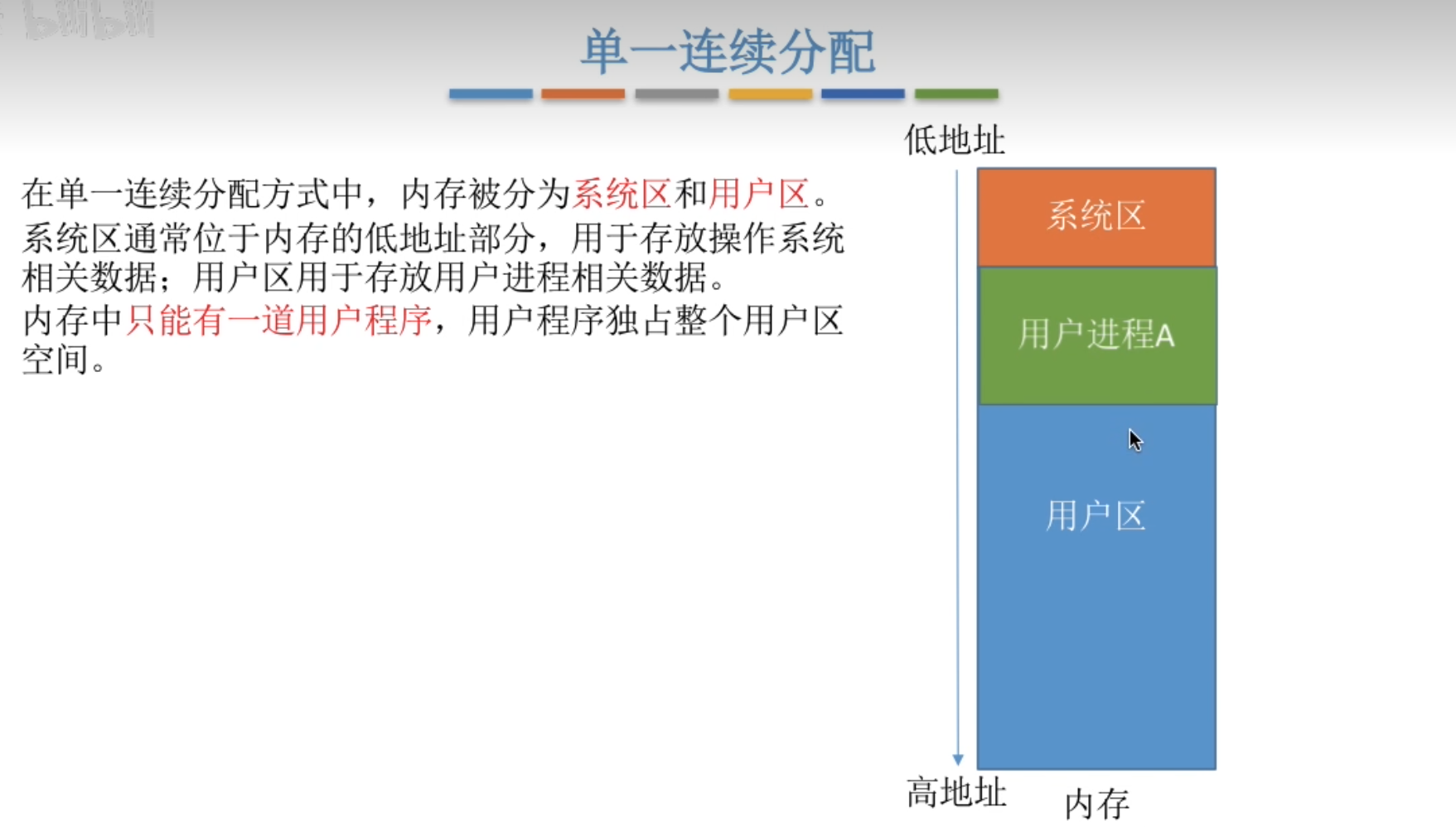 单一连续分配

在单一连续分配方式中，内存被分为系统区和用户区。
系统区通常位于内存的低地址部分，用于存放操作系统相关数据；用户区用于存放用户进程相关数据。
内存中只能有一道用户程序，用户程序独占整个用户区空间。

低地址

系统区

用户进程A

用户区

高地址

内存